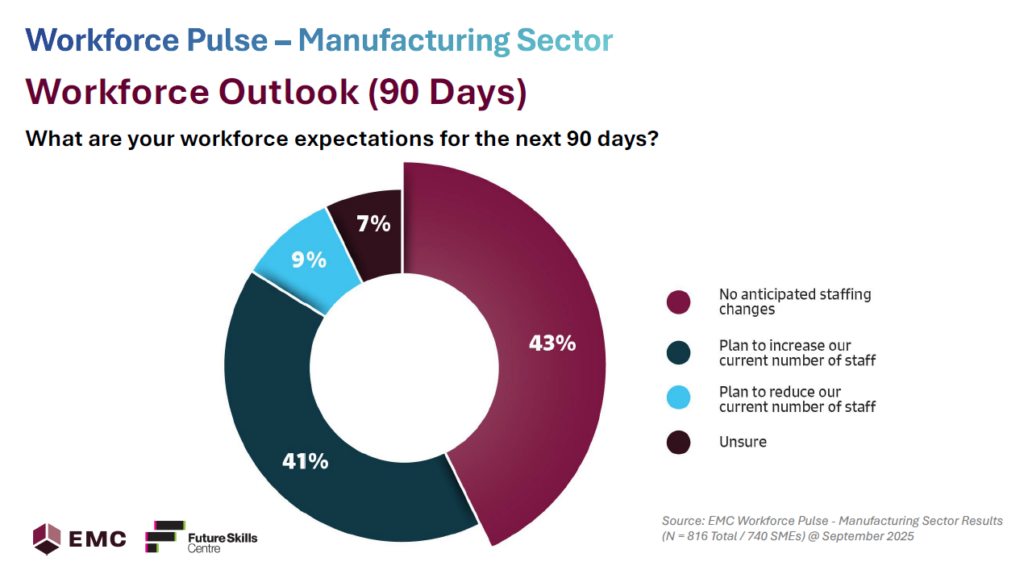 Workforce Pulse – Manufacturing Sector

Workforce Outlook (90 Days)

What are your workforce expectations for the next 90 days?

7%

9%

43%

41%

No anticipated staffing changes

Plan to increase our current number of staff

Plan to reduce our current number of staff

Unsure

EMC

Future Skills Centre

Source: EMC Workforce Pulse - Manufacturing Sector Results (N = 816 Total / 740 SMEs) @ September 2025